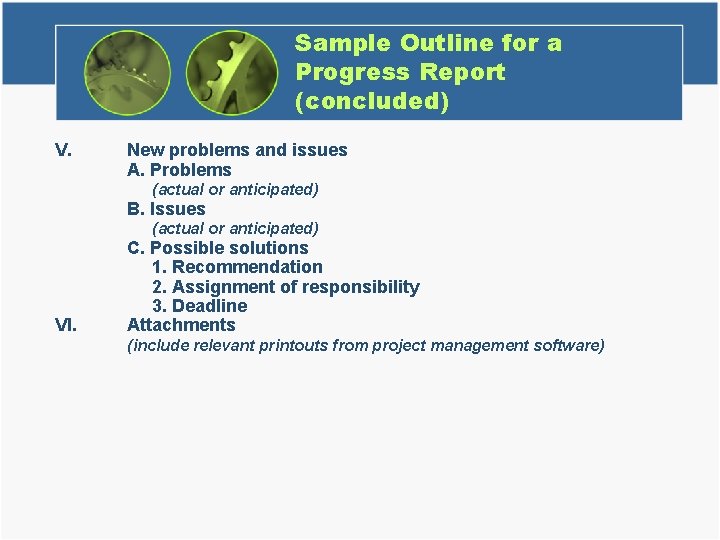 Sample Outline for a Progress Report (concluded)

V. New problems and issues
A. Problems
(actual or anticipated)
B. Issues
(actual or anticipated)
C. Possible solutions
1. Recommendation
2. Assignment of responsibility
3. Deadline
VI. Attachments
(include relevant printouts from project management software)